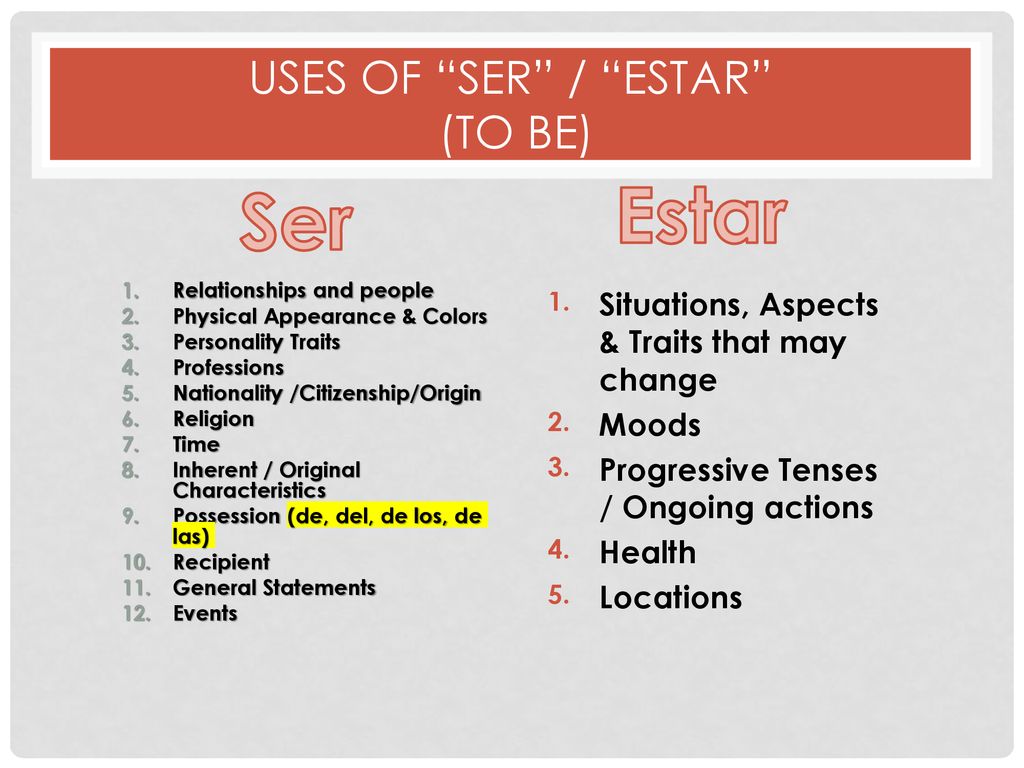 USES OF “SER” / “ESTAR” (TO BE)

Ser

1. Relationships and people
2. Physical Appearance & Colors
3. Personality Traits
4. Professions
5. Nationality /Citizenship/Origin
6. Religion
7. Time
8. Inherent / Original Characteristics
9. Possession (de, del, de los, de las)
10. Recipient
11. General Statements
12. Events

Estar

1. Situations, Aspects & Traits that may change
2. Moods
3. Progressive Tenses / Ongoing actions
4. Health
5. Locations